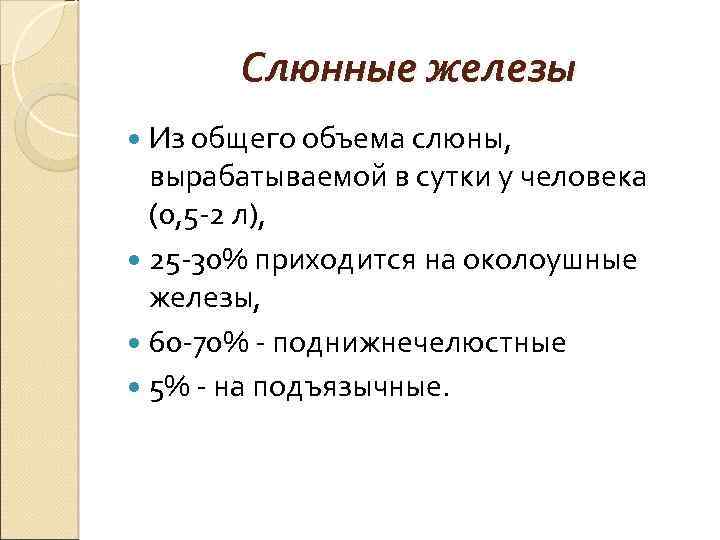 Слюнные железы

Из общего объема слюны, вырабатываемой в сутки у человека (0,5-2 л),

25-30% приходится на околоушные железы,

60-70% - поднижнечелюстные

5% - на подъязычные.